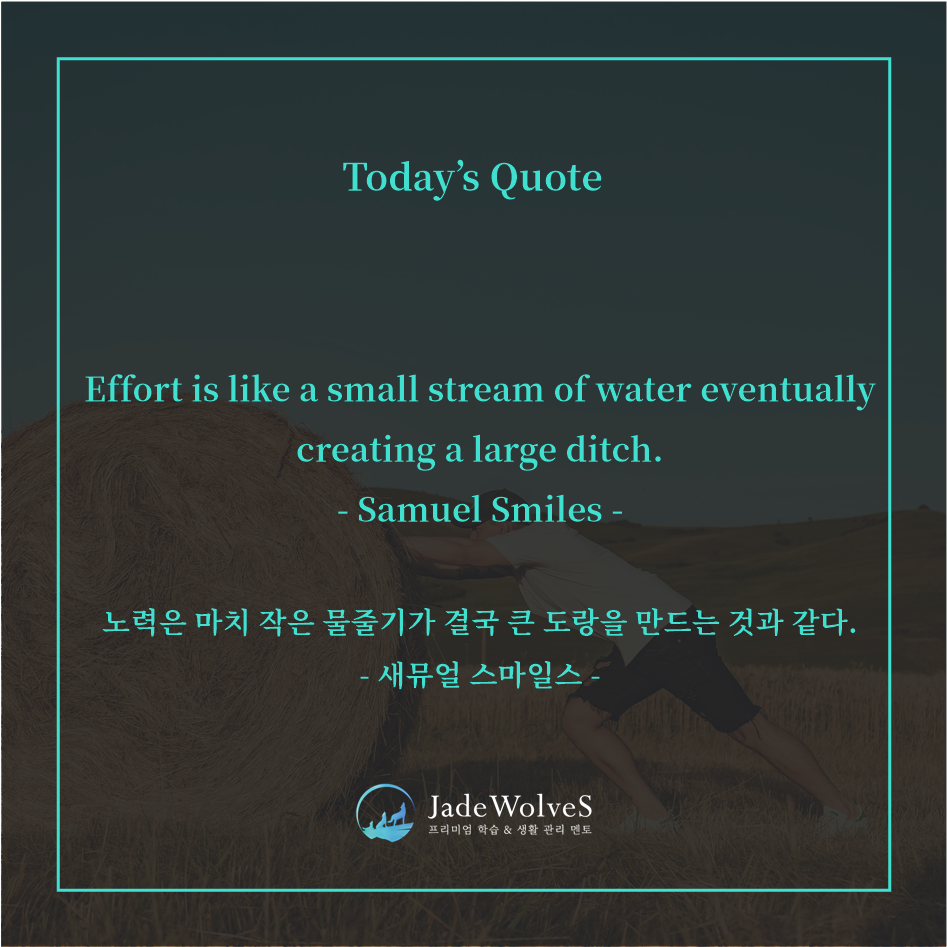 Today's Quote

Effort is like a small stream of water eventually creating a large ditch.
- Samuel Smiles -

노력은 마치 작은 물줄기가 결국 큰 도랑을 만드는 것과 같다.
- 새뮤얼 스마일스 -

JadeWolveS
프리미엄 학습 & 생활 관리 멘토